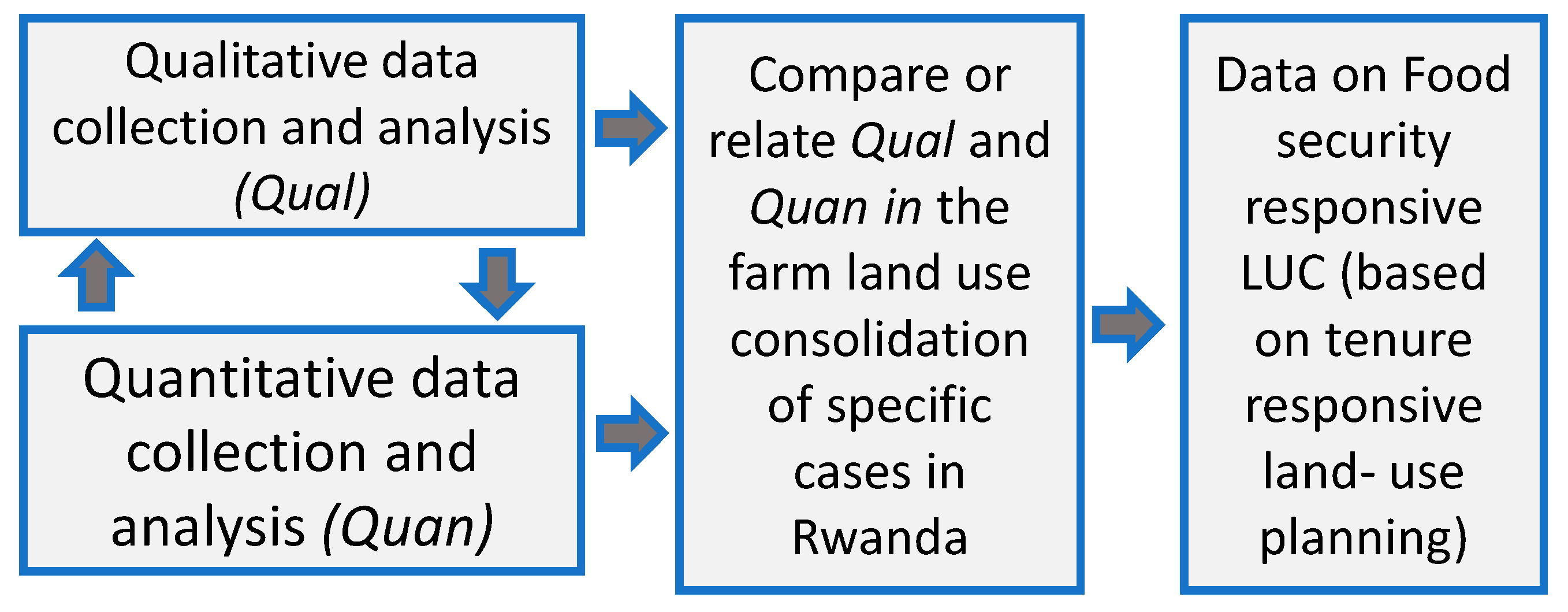 Qualitative data collection and analysis (Qual)

Quantitative data collection and analysis (Quan)

Compare or relate Qual and Quan in the farm land use consolidation of specific cases in Rwanda

Data on Food security responsive LUC (based on tenure responsive land- use planning)